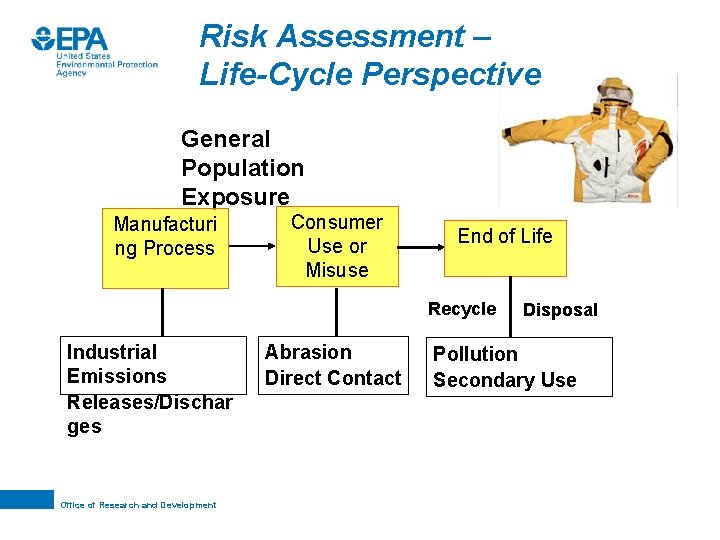 EPA
United States Environmental Protection Agency

Risk Assessment – Life-Cycle Perspective

General Population Exposure

Manufacturing Process

Consumer Use or Misuse

End of Life

Recycle

Disposal

Industrial Emissions Releases/Discharges

Abrasion Direct Contact

Pollution Secondary Use

Office of Research and Development